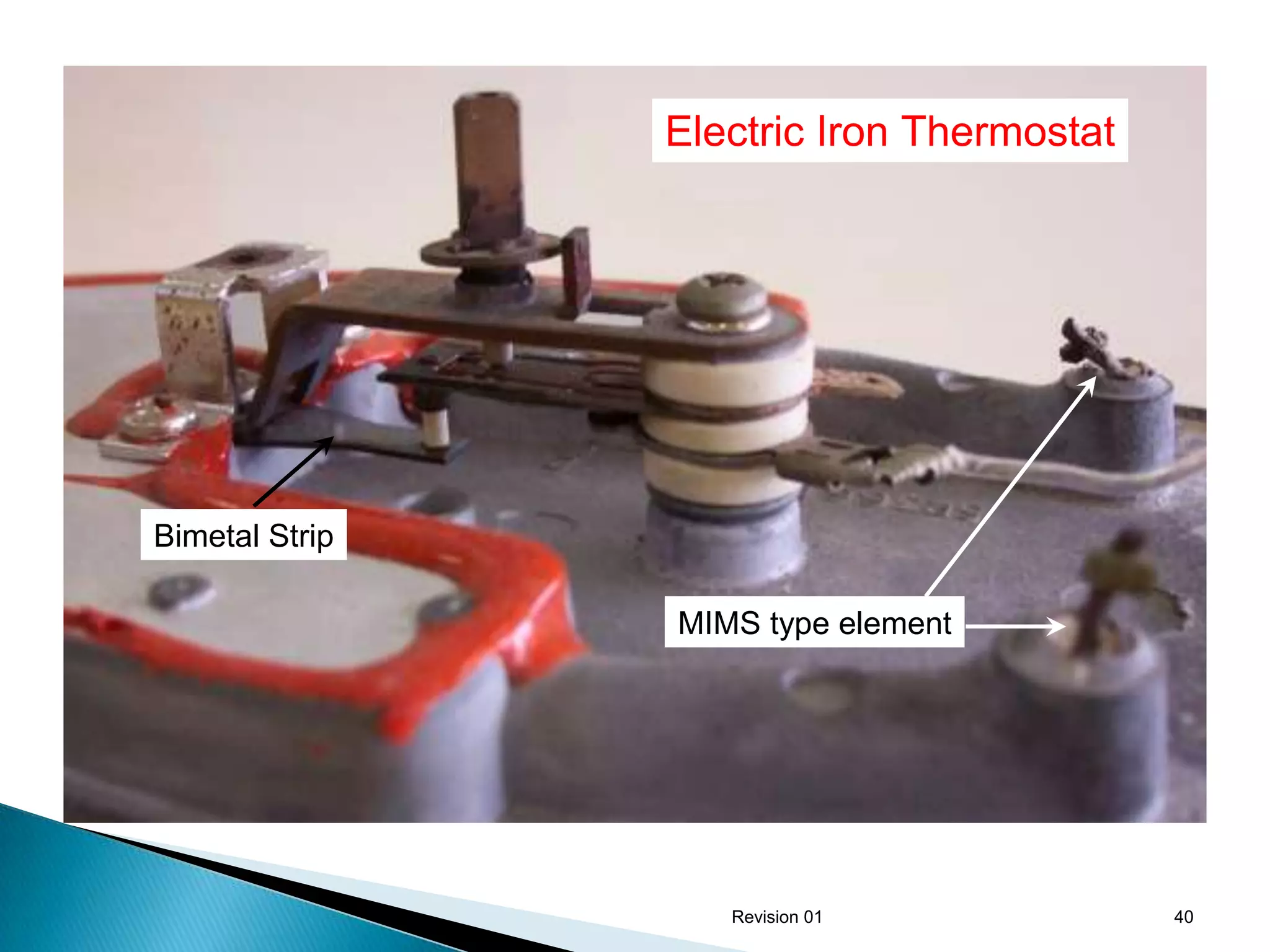 Electric Iron Thermostat

Bimetal Strip

MIMS type element

Revision 01

40